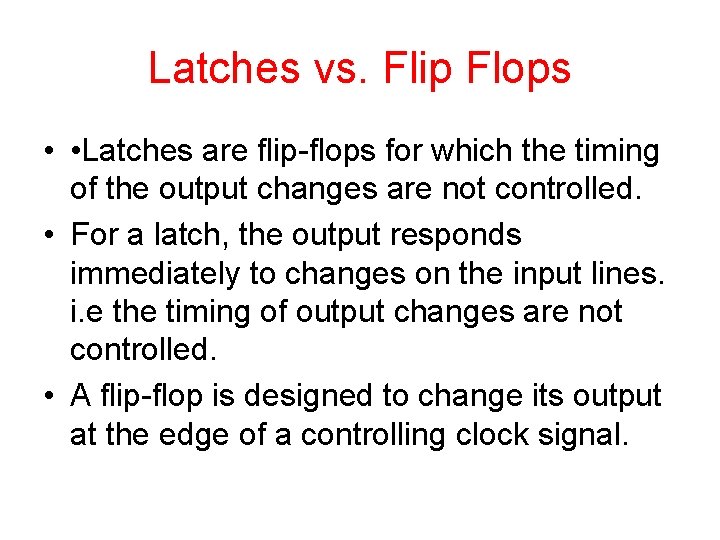 Latches vs. Flip Flops

• •Latches are flip-flops for which the timing of the output changes are not controlled.

• For a latch, the output responds immediately to changes on the input lines. i.e the timing of output changes are not controlled.

• A flip-flop is designed to change its output at the edge of a controlling clock signal.